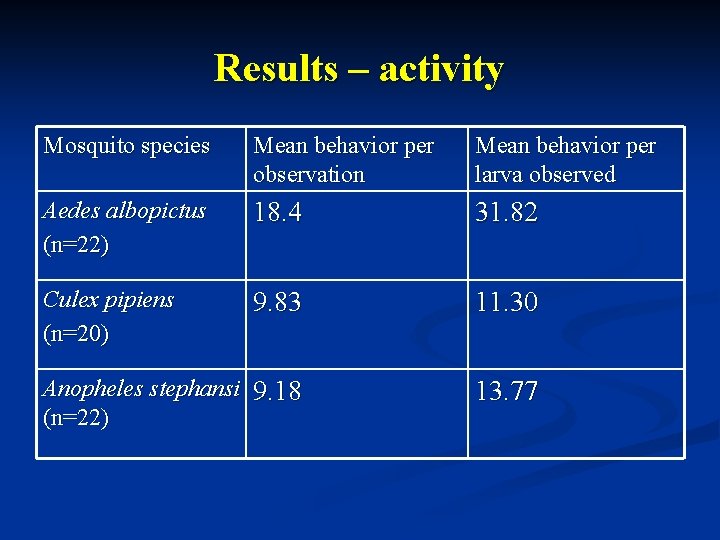 Results – activity

| Mosquito species | Mean behavior per observation | Mean behavior per larva observed |
|---|---|---|
| Aedes albopictus (n=22) | 18.4 | 31.82 |
| Culex pipiens (n=20) | 9.83 | 11.30 |
| Anopheles stephansi (n=22) | 9.18 | 13.77 |